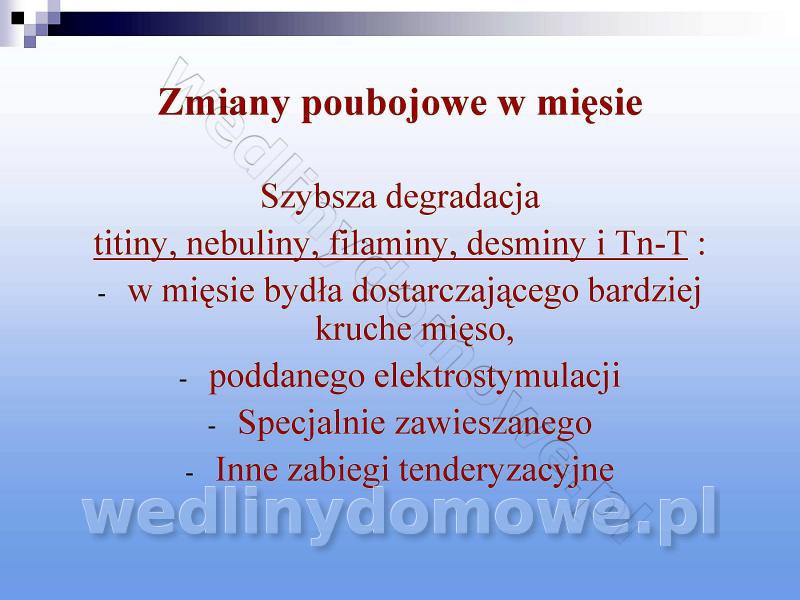 Zmiany poubojowe w mięsie

Szybsza degradacja
titiny, nebuliny, filaminy, desminy i Tn-T :
- w mięsie bydła dostarczającego bardziej kruche mięso,
- poddanego elektrostymulacji
- Specjalnie zawieszanego
- Inne zabiegi tenderyzacyjne

wedlinydomowe.pl

wedlinydomowe.pl